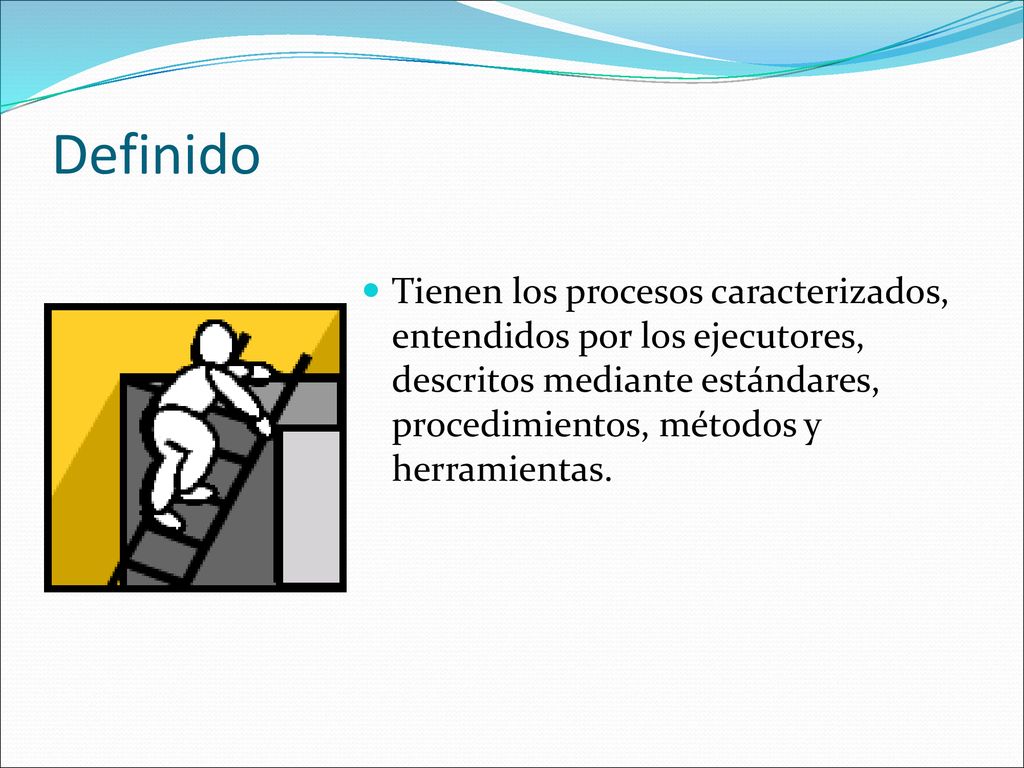 Definido

Tienen los procesos caracterizados, entendidos por los ejecutores, descritos mediante estándares, procedimientos, métodos y herramientas.